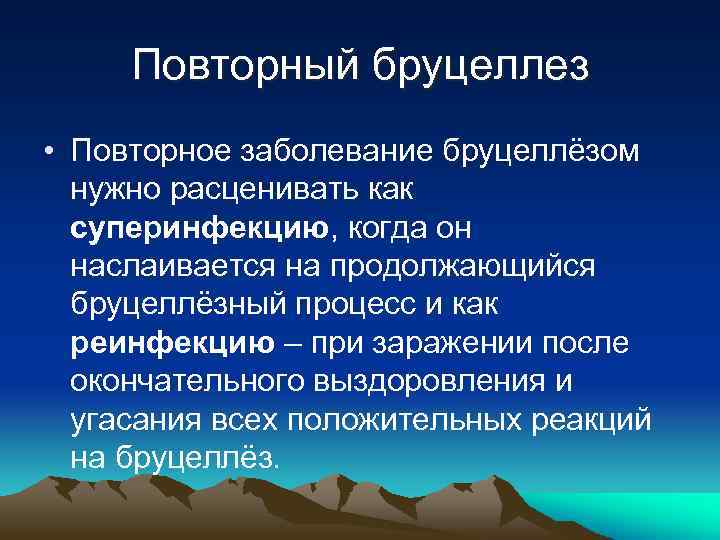 Повторный бруцеллез

• Повторное заболевание бруцеллёзом нужно расценивать как суперинфекцию, когда он наслаивается на продолжающийся бруцеллёзный процесс и как реинфекцию – при заражении после окончательного выздоровления и угасания всех положительных реакций на бруцеллёз.